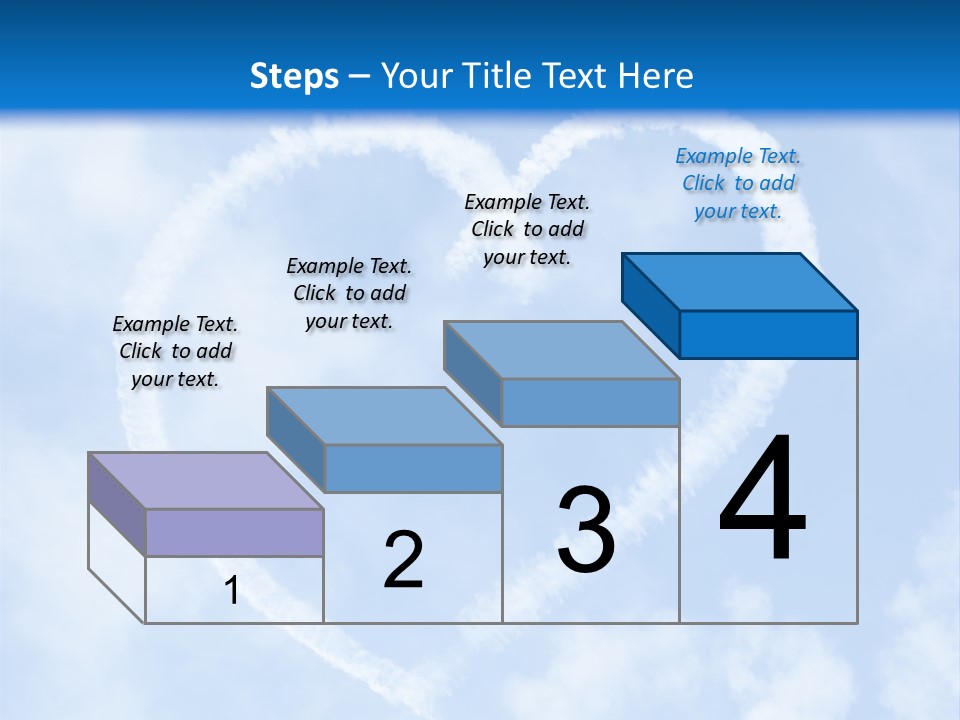 Steps – Your Title Text Here

Example Text. Click to add your text.

Example Text. Click to add your text.

Example Text. Click to add your text.

Example Text. Click to add your text.

1

2

3

4